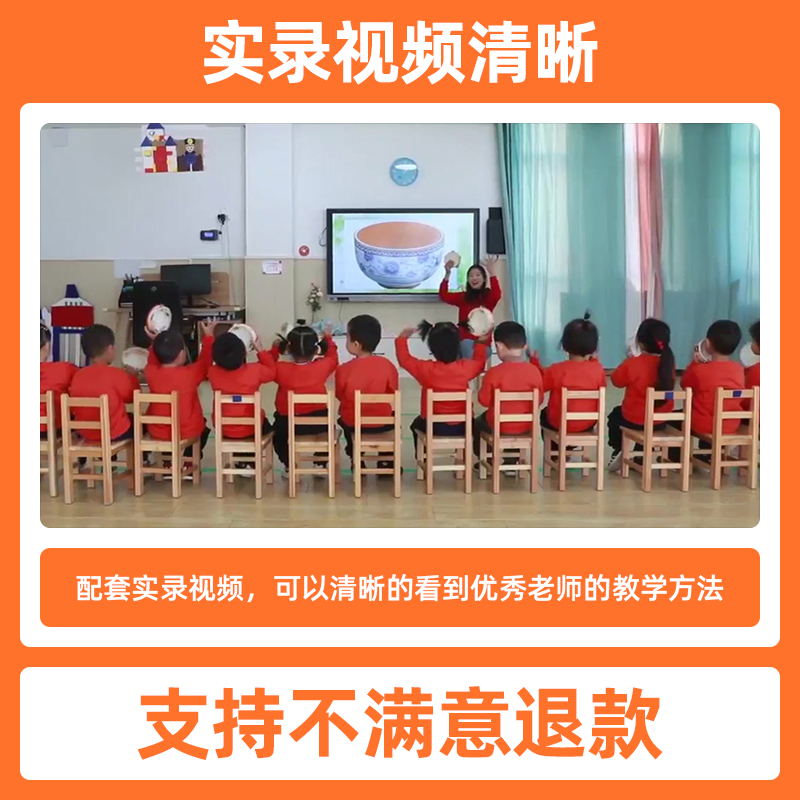 实录视频清晰

配套实录视频，可以清晰的看到优秀老师的教学方法

支持不满意退款